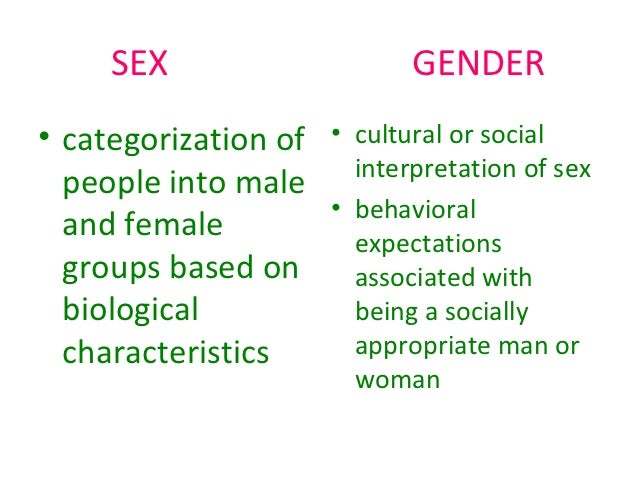 SEX

• categorization of people into male and female groups based on biological characteristics

GENDER

• cultural or social interpretation of sex
• behavioral expectations associated with being a socially appropriate man or woman